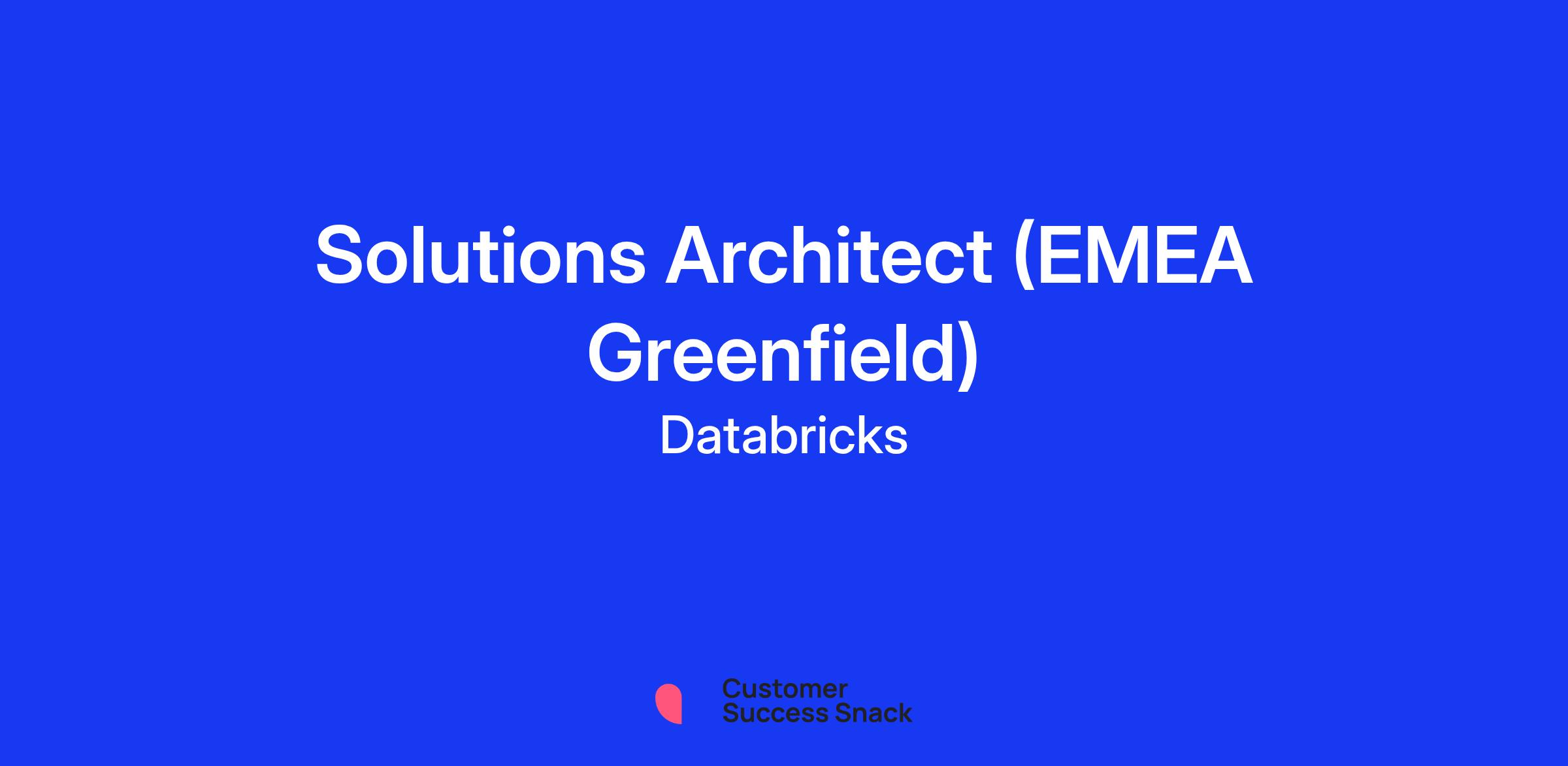 Solutions Architect (EMEA Greenfield)

Databricks

Customer
Success Snack